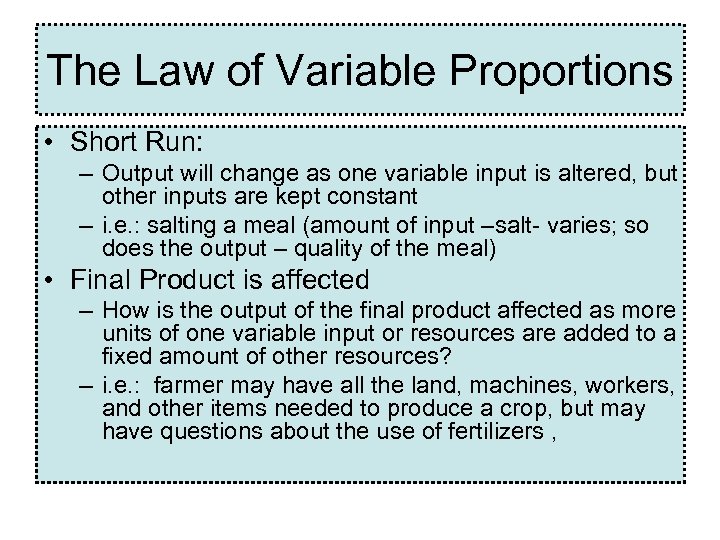 The Law of Variable Proportions

• Short Run:
– Output will change as one variable input is altered, but other inputs are kept constant
– i.e.: salting a meal (amount of input –salt- varies; so does the output – quality of the meal)

• Final Product is affected
– How is the output of the final product affected as more units of one variable input or resources are added to a fixed amount of other resources?
– i.e.: farmer may have all the land, machines, workers, and other items needed to produce a crop, but may have questions about the use of fertilizers ,